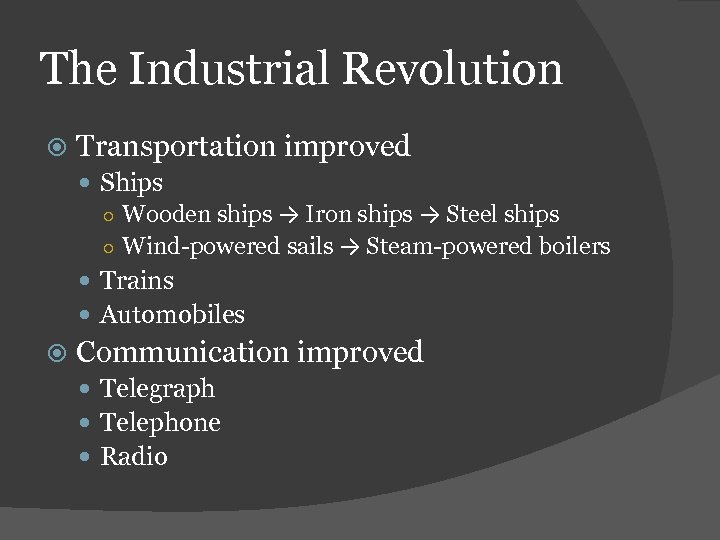 The Industrial Revolution

Transportation improved
Ships
Wooden ships → Iron ships → Steel ships
Wind-powered sails → Steam-powered boilers
Trains
Automobiles

Communication improved
Telegraph
Telephone
Radio